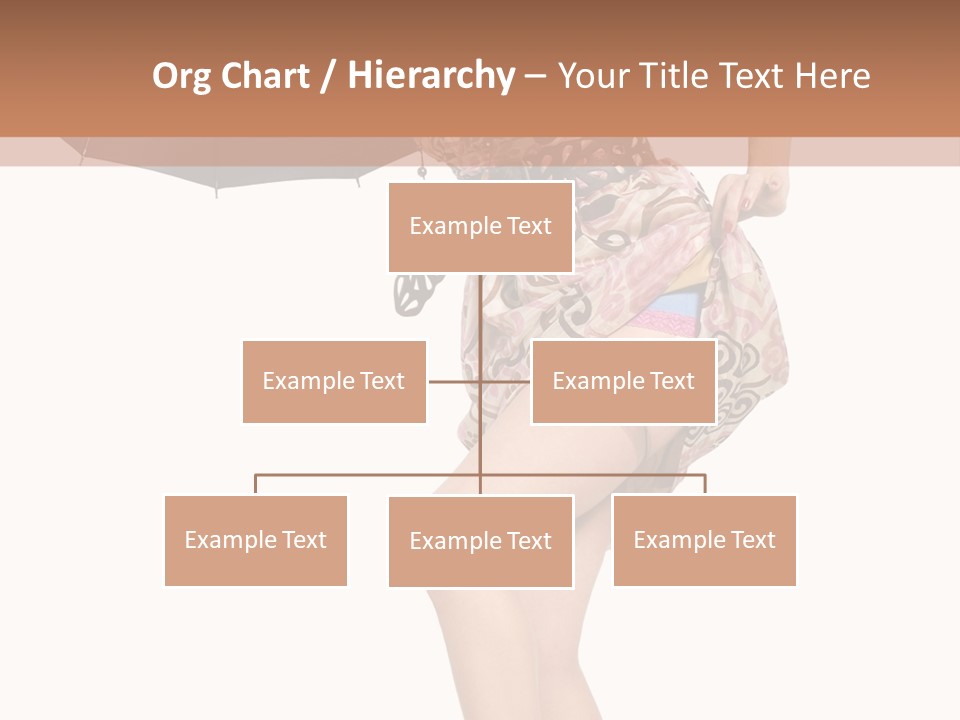 Org Chart / Hierarchy – Your Title Text Here

Example Text

Example Text

Example Text

Example Text

Example Text

Example Text